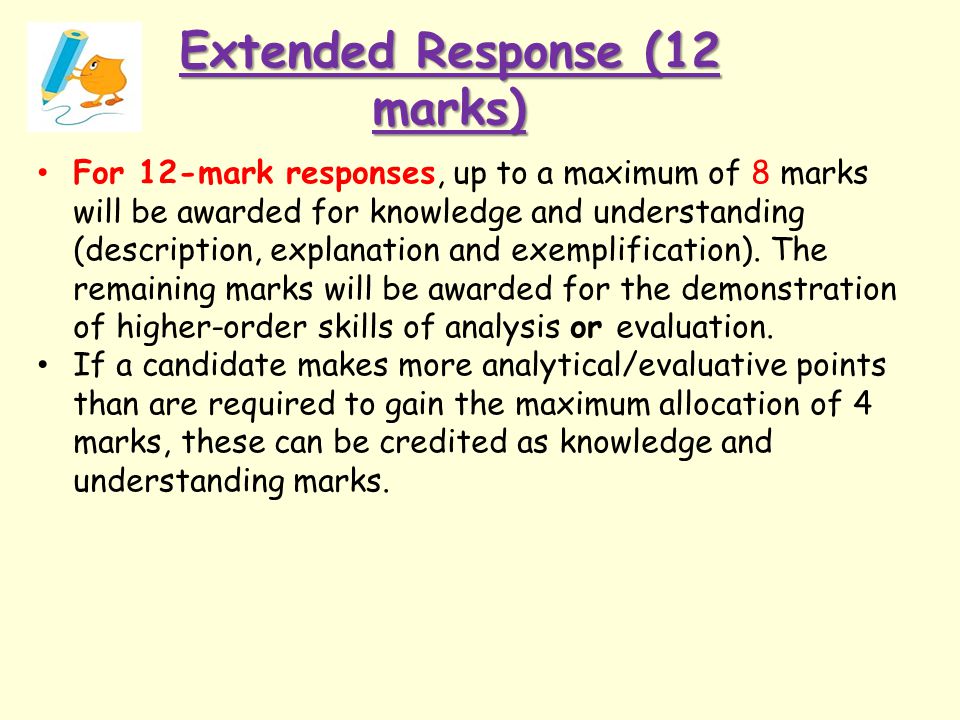 Extended Response (12 marks)

• For 12-mark responses, up to a maximum of 8 marks will be awarded for knowledge and understanding (description, explanation and exemplification). The remaining marks will be awarded for the demonstration of higher-order skills of analysis or evaluation.
• If a candidate makes more analytical/evaluative points than are required to gain the maximum allocation of 4 marks, these can be credited as knowledge and understanding marks.